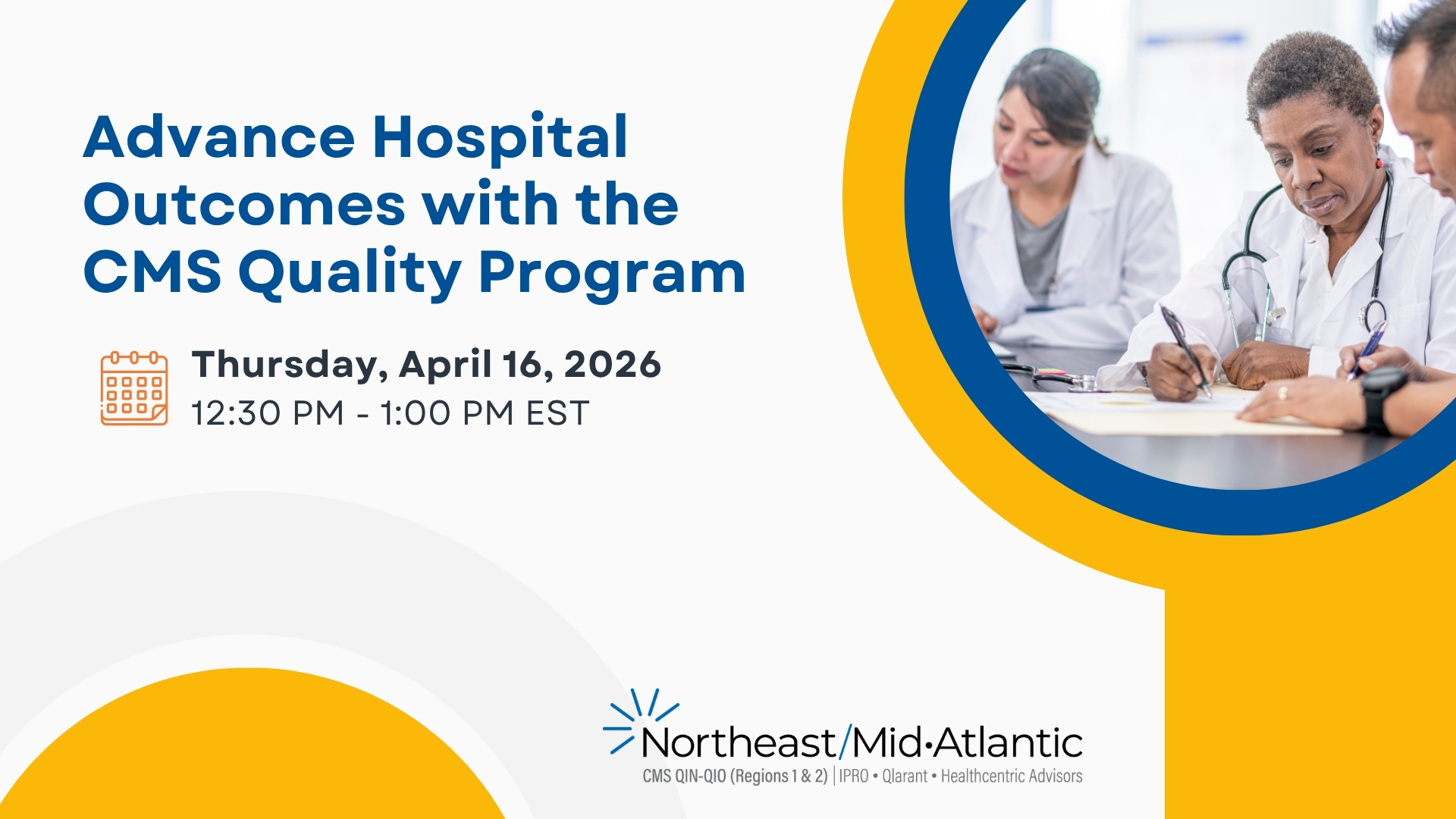 Advance Hospital Outcomes with the CMS Quality Program

Thursday, April 16, 2026
12:30 PM - 1:00 PM EST

Northeast/Mid·Atlantic
CMS QIN-QIO (Regions 1 & 2) | IPRO • Qlarant • Healthcentric Advisors